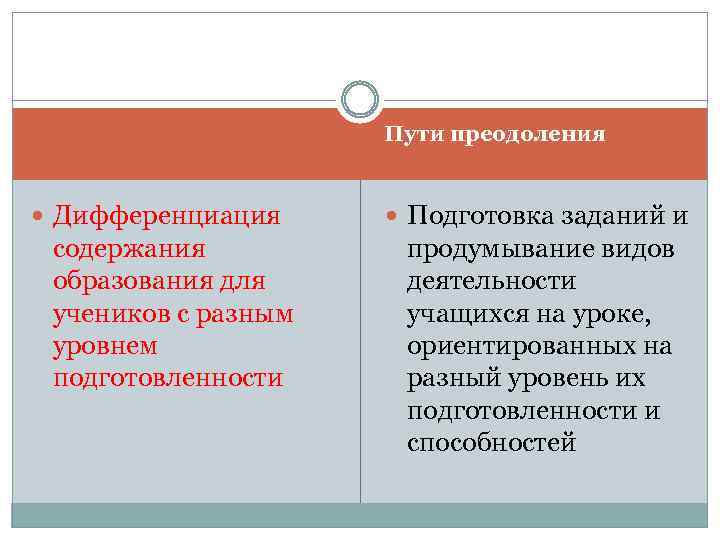 Пути преодоления

Дифференциация содержания образования для учеников с разным уровнем подготовленности

Подготовка заданий и продумывание видов деятельности учащихся на уроке, ориентированных на разный уровень их подготовленности и способностей